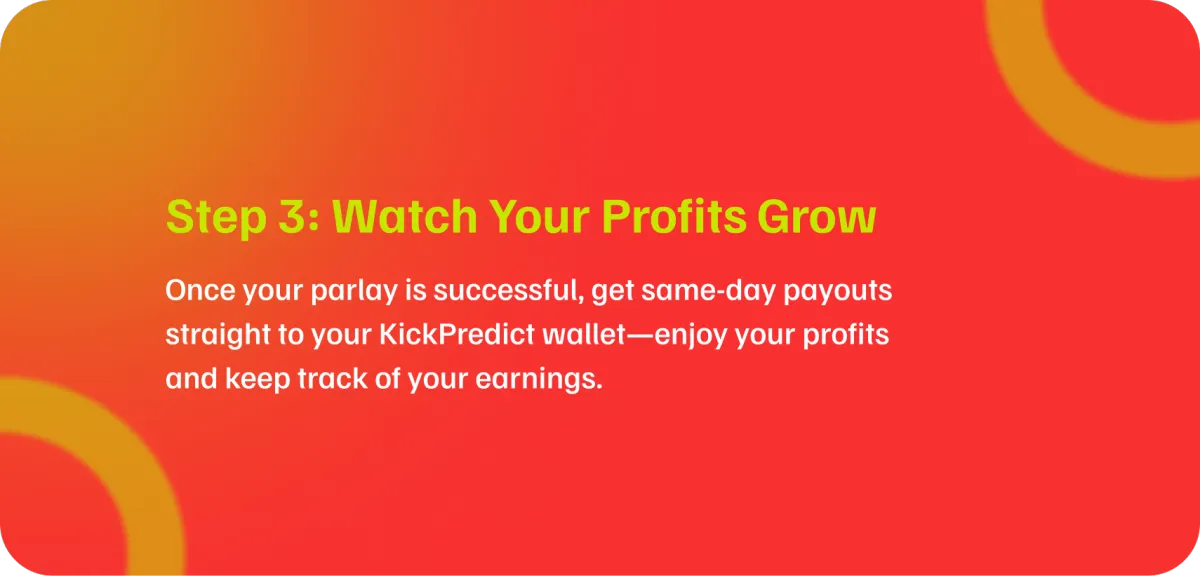 Step 3: Watch Your Profits Grow

Once your parlay is successful, get same-day payouts straight to your KickPredict wallet—enjoy your profits and keep track of your earnings.